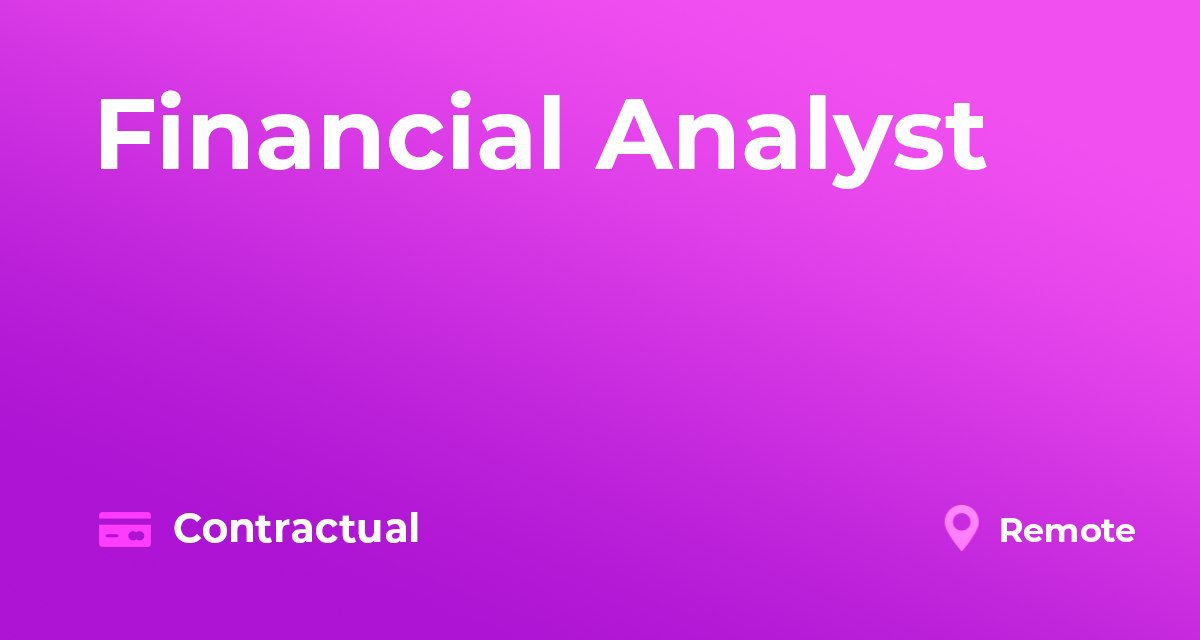 Financial Analyst

Contractual

Remote